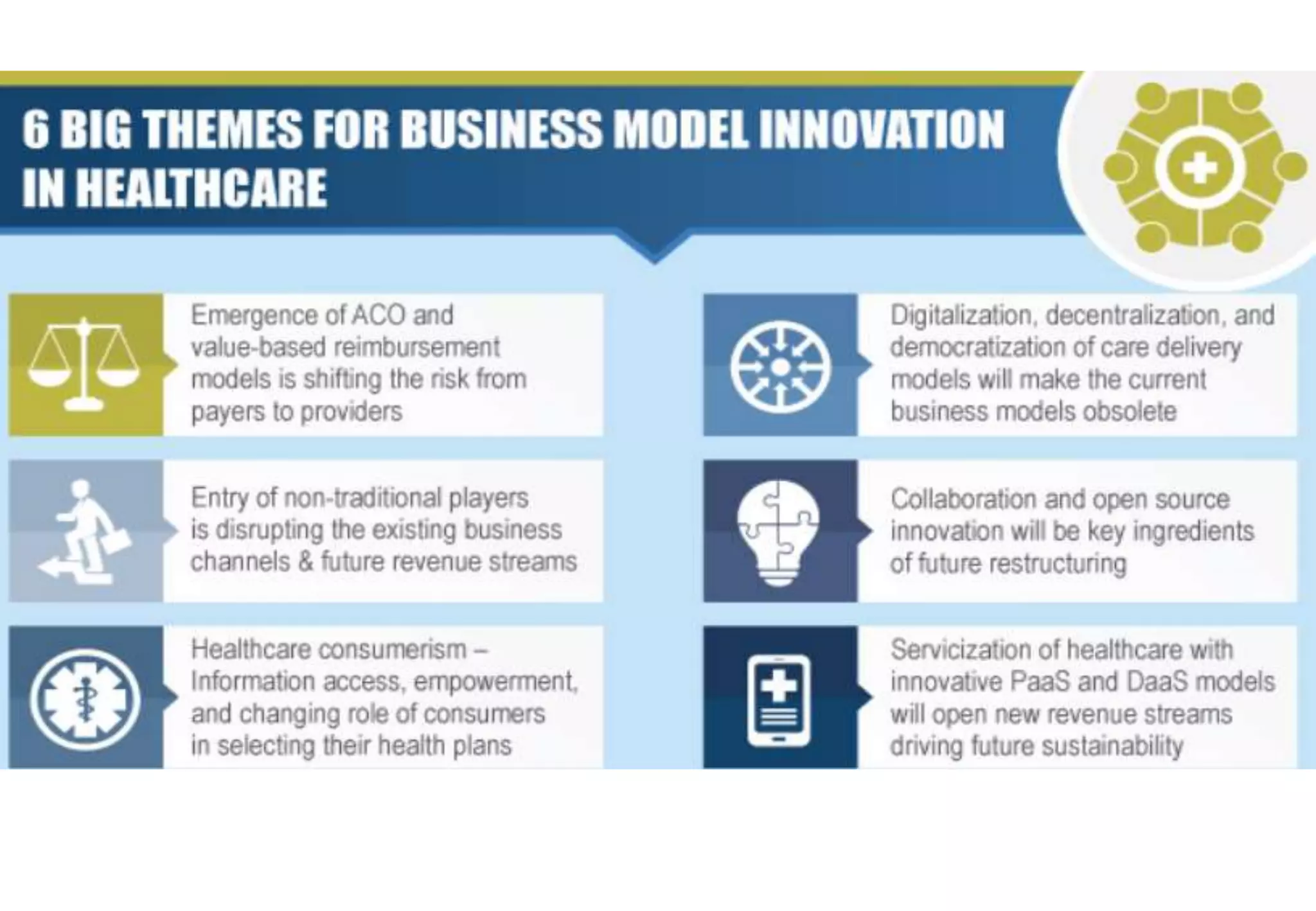 6 BIG THEMES FOR BUSINESS MODEL INNOVATION IN HEALTHCARE

Emergence of ACO and value-based reimbursement models is shifting the risk from payers to providers

Entry of non-traditional players is disrupting the existing business channels & future revenue streams

Healthcare consumerism – Information access, empowerment, and changing role of consumers in selecting their health plans

Digitalization, decentralization, and democratization of care delivery models will make the current business models obsolete

Collaboration and open source innovation will be key ingredients of future restructuring

Servicization of healthcare with innovative PaaS and DaaS models will open new revenue streams driving future sustainability